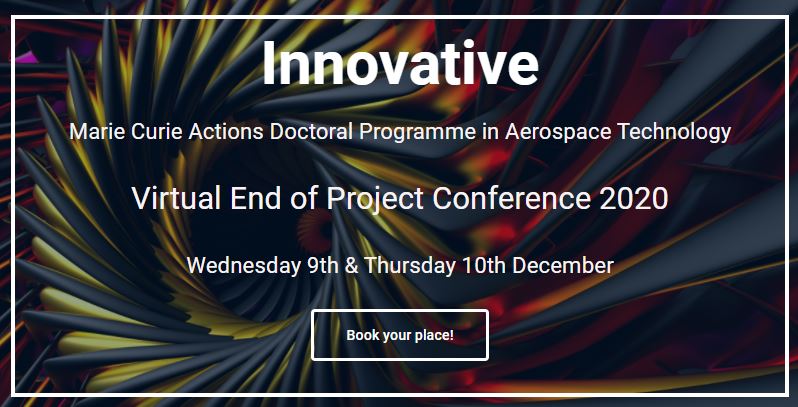 Innovative

Marie Curie Actions Doctoral Programme in Aerospace Technology

Virtual End of Project Conference 2020

Wednesday 9th & Thursday 10th December

Book your place!